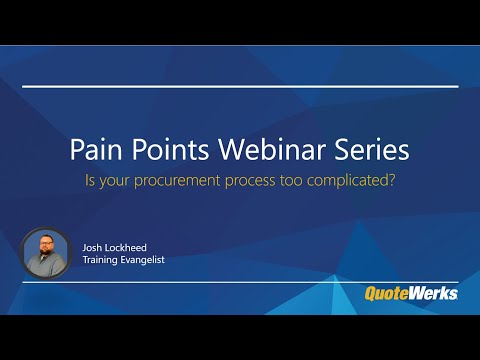 Pain Points Webinar Series

Is your procurement process too complicated?

Josh Lockheed
Training Evangelist

QuoteWerks